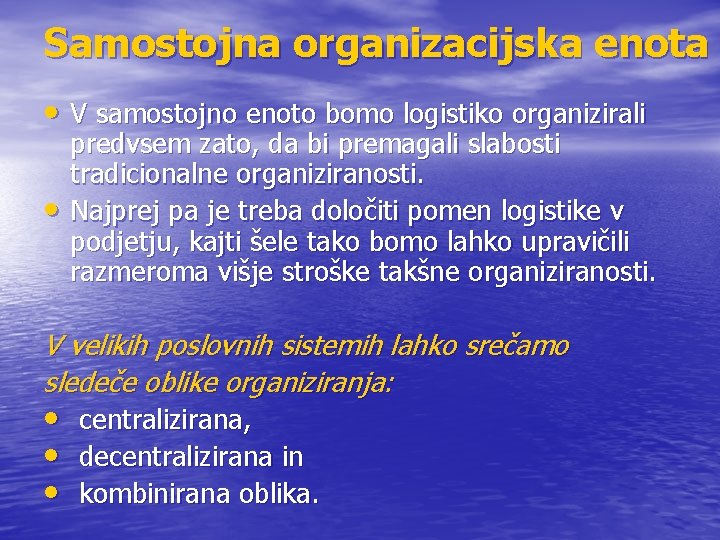 Samostojna organizacijska enota

• V samostojno enoto bomo logistiko organizirali predvsem zato, da bi premagali slabosti tradicionalne organiziranosti.
• Najprej pa je treba določiti pomen logistike v podjetju, kajti šele tako bomo lahko upravičili razmeroma višje stroške takšne organiziranosti.

V velikih poslovnih sistemih lahko srečamo sledeče oblike organiziranja:
• centralizirana,
• decentralizirana in
• kombinirana oblika.